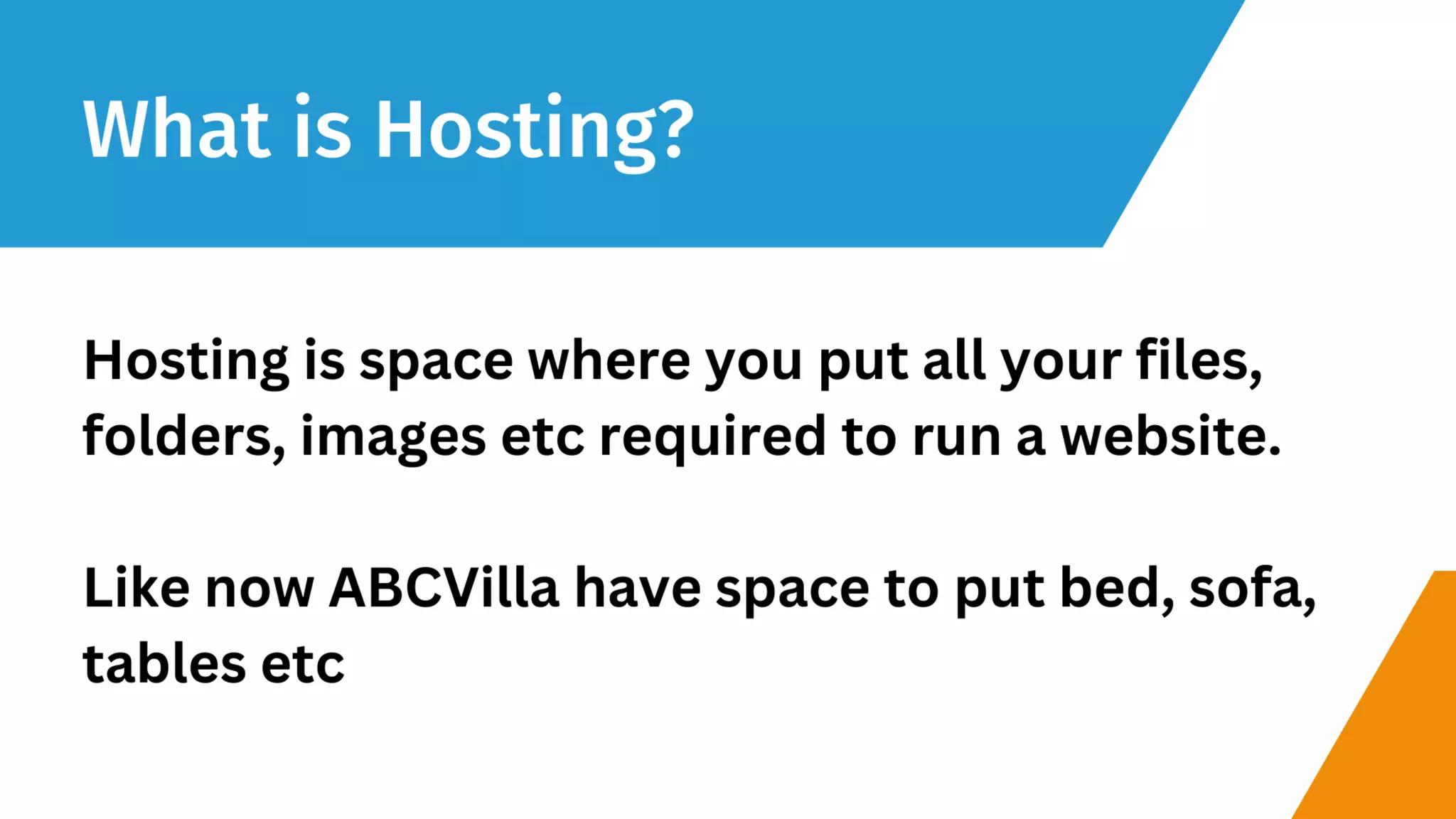 What is Hosting?

Hosting is space where you put all your files, folders, images etc required to run a website.

Like now ABCVilla have space to put bed, sofa, tables etc